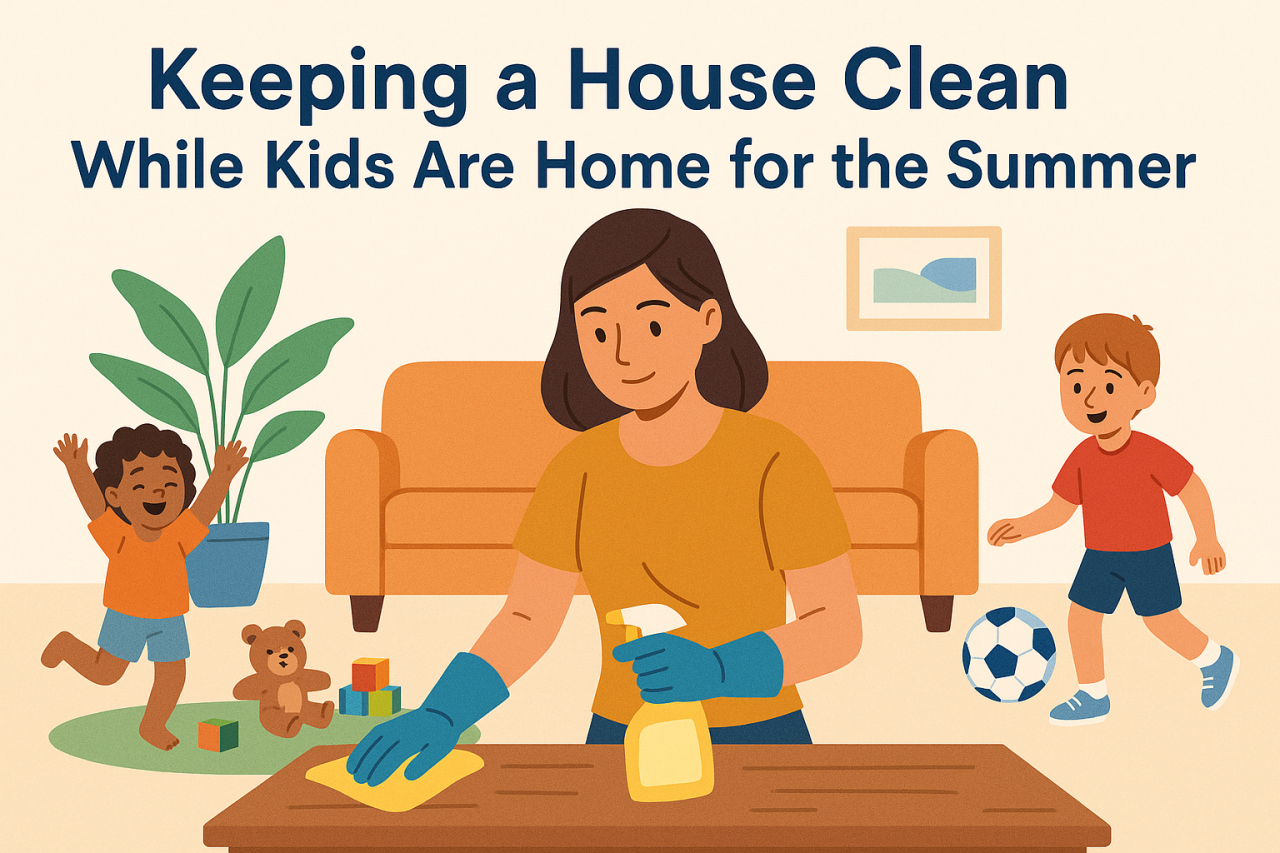 Keeping a House Clean
While Kids Are Home for the Summer